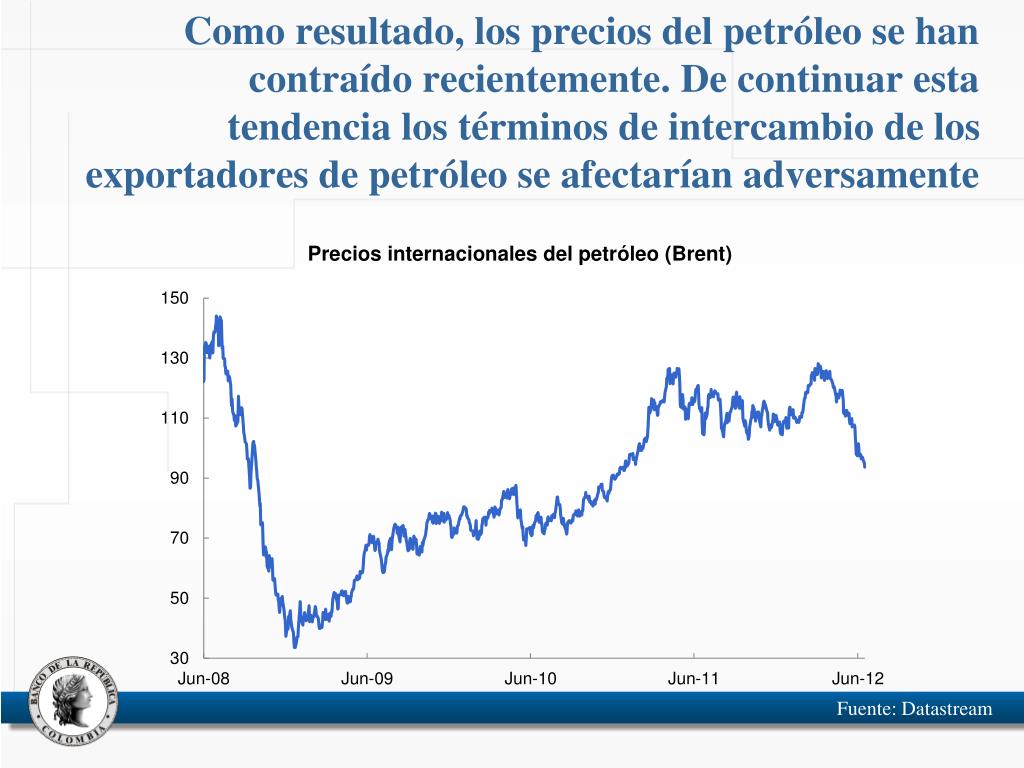 Como resultado, los precios del petróleo se han contraído recientemente. De continuar esta tendencia los términos de intercambio de los exportadores de petróleo se afectarían adversamente

Precios internacionales del petróleo (Brent)

150
130
110
90
70
50
30

Jun-08 Jun-09 Jun-10 Jun-11 Jun-12

BANCO DE LA REPUBLICA COLOMBIA

Fuente: Datastream